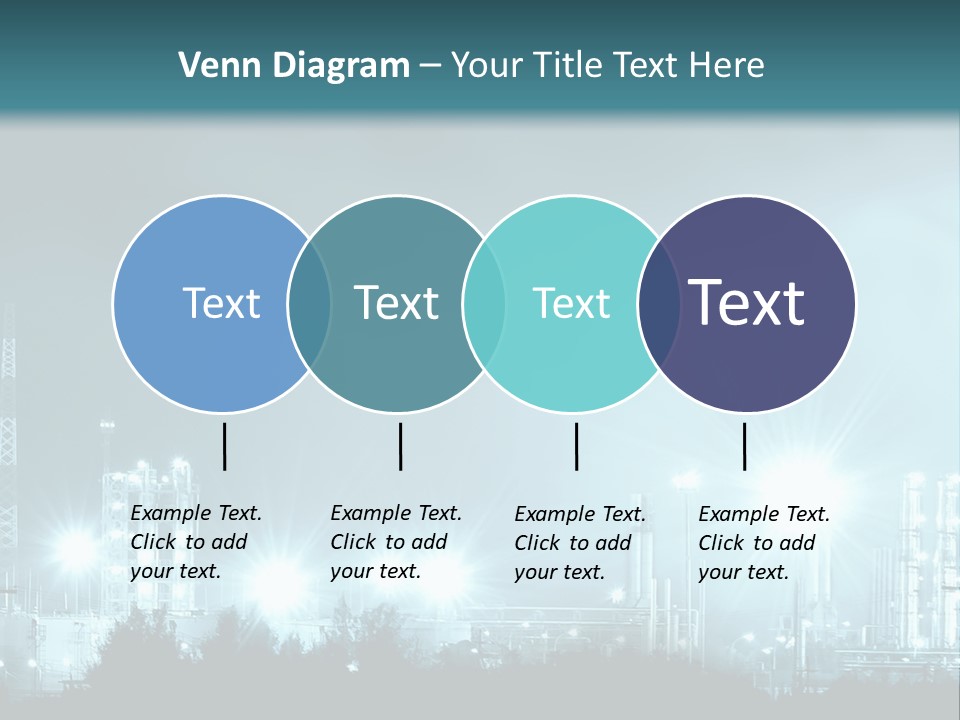 Venn Diagram – Your Title Text Here

Text

Text

Text

Text

Example Text. Click to add your text.

Example Text. Click to add your text.

Example Text. Click to add your text.

Example Text. Click to add your text.